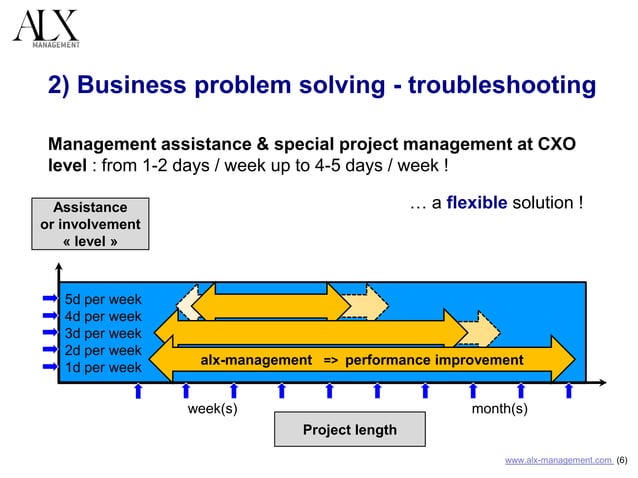 ALX
MANAGEMENT

2) Business problem solving - troubleshooting

Management assistance & special project management at CXO level : from 1-2 days / week up to 4-5 days / week !

… a flexible solution !

Assistance or involvement « level »

5d per week
4d per week
3d per week
2d per week
1d per week

alx-management => performance improvement

week(s)

month(s)

Project length

www.alx-management.com (6)